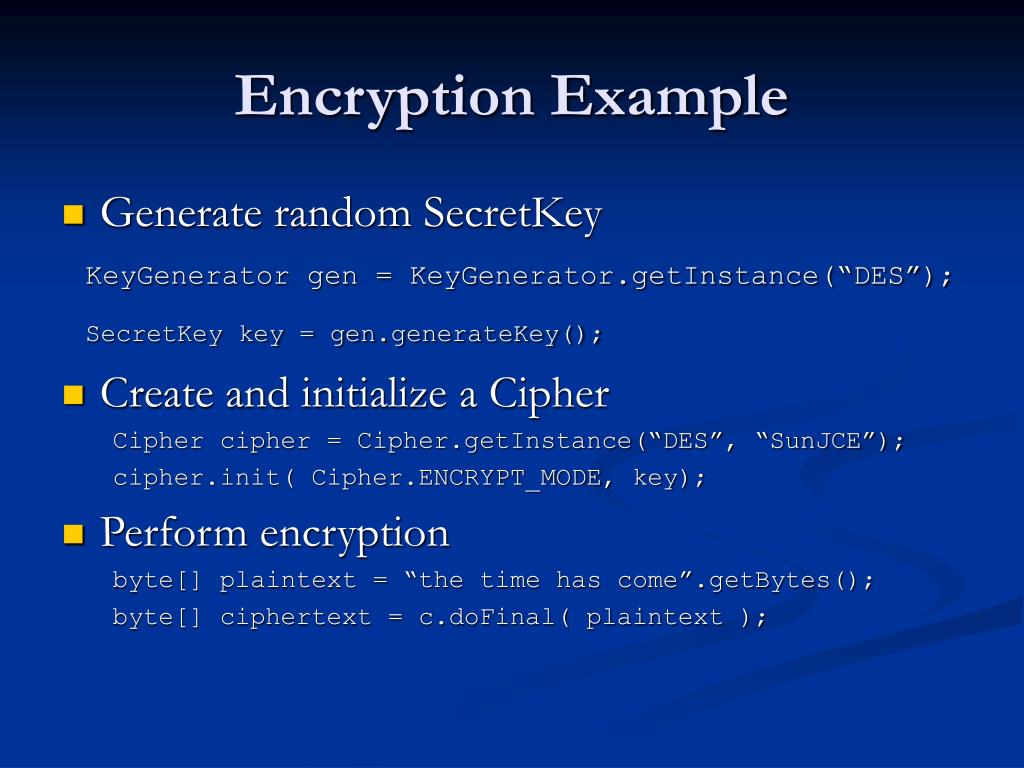 Encryption Example

Generate random SecretKey

KeyGenerator gen = KeyGenerator.getInstance(“DES”);

SecretKey key = gen.generateKey();

Create and initialize a Cipher

Cipher cipher = Cipher.getInstance(“DES”, “SunJCE”);
cipher.init( Cipher.ENCRYPT_MODE, key);

Perform encryption

byte[] plaintext = “the time has come”.getBytes();
byte[] ciphertext = c.doFinal( plaintext );